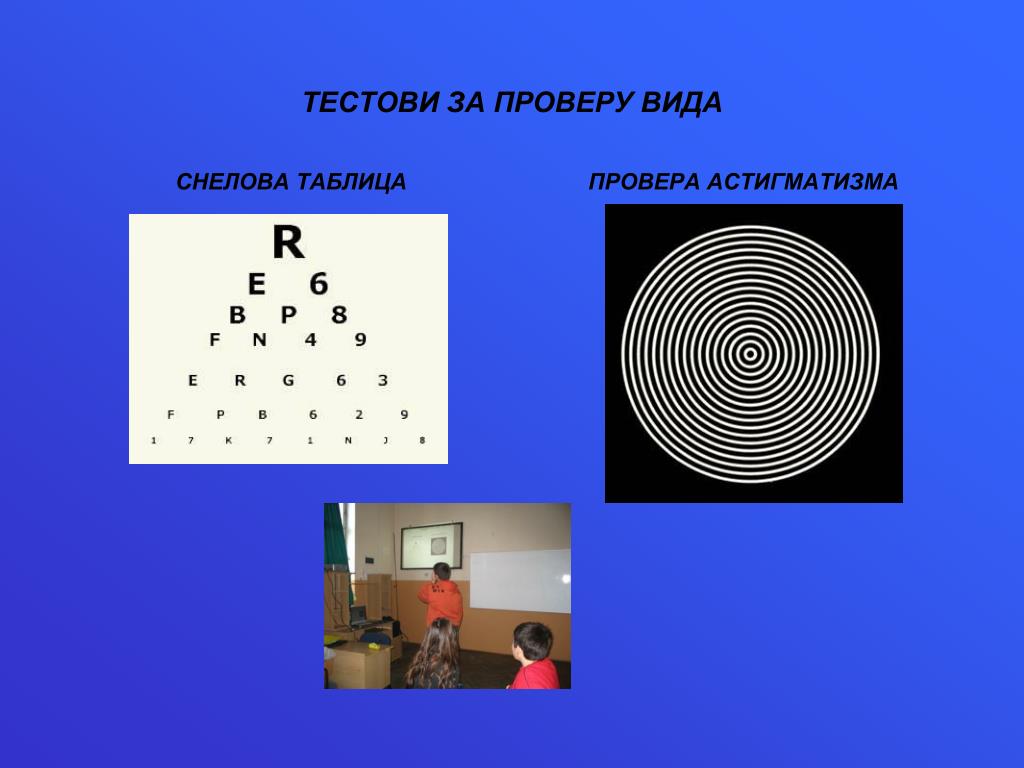 ТЕСТОВИ ЗА ПРОВЕРУ ВИДА

СНЕЛОВА ТАБЛИЦА

R
E 6
B P 8
F N 4 9
E R G 6 3
F P B 6 2 9
1 7 K 7 1 N J 8

ПРОВЕРА АСТИГМАТИЗМА